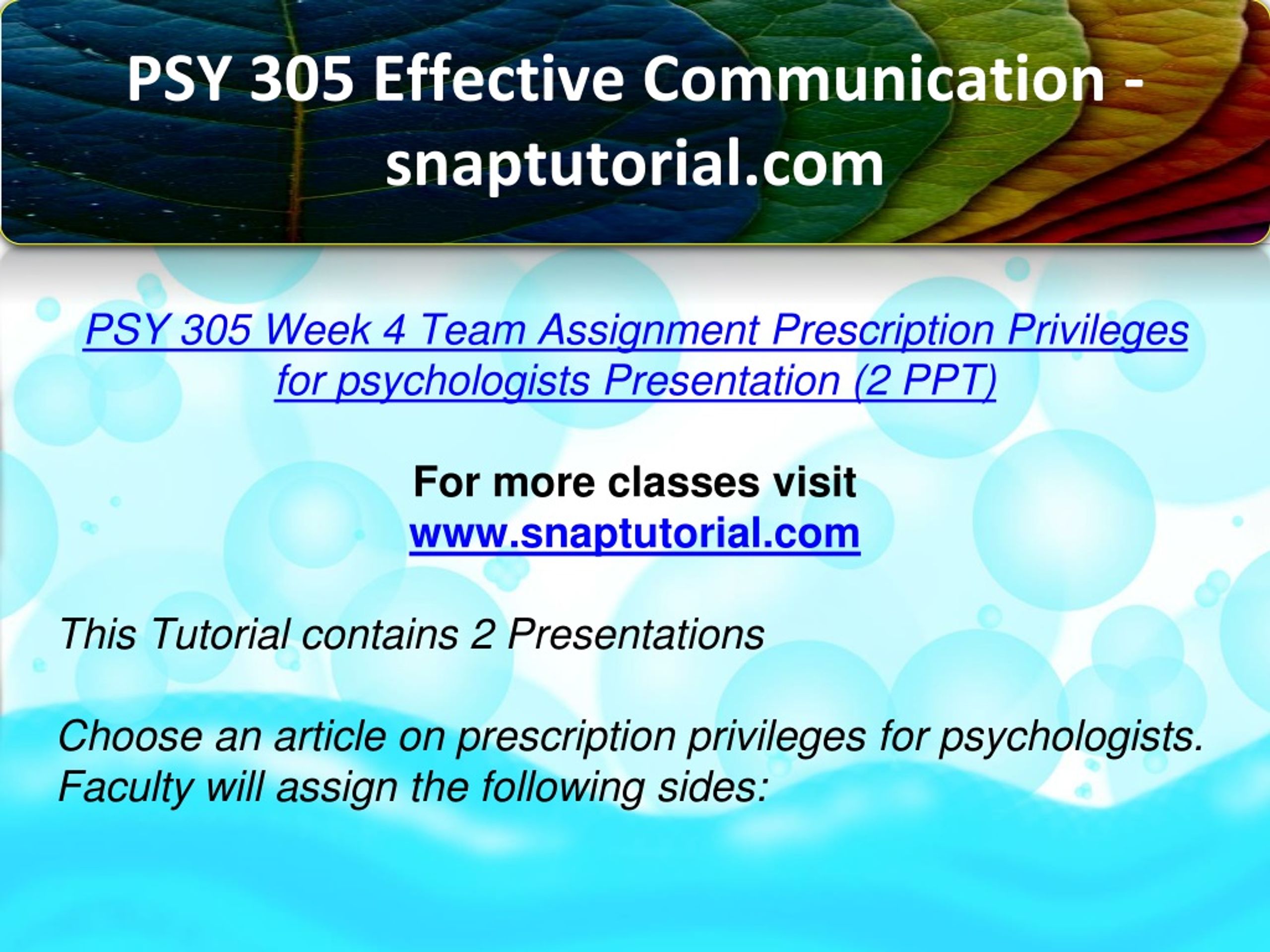 PSY 305 Effective Communication - snaptutorial.com

PSY 305 Week 4 Team Assignment Prescription Privileges for psychologists Presentation (2 PPT)

For more classes visit
www.snaptutorial.com

This Tutorial contains 2 Presentations

Choose an article on prescription privileges for psychologists. Faculty will assign the following sides: